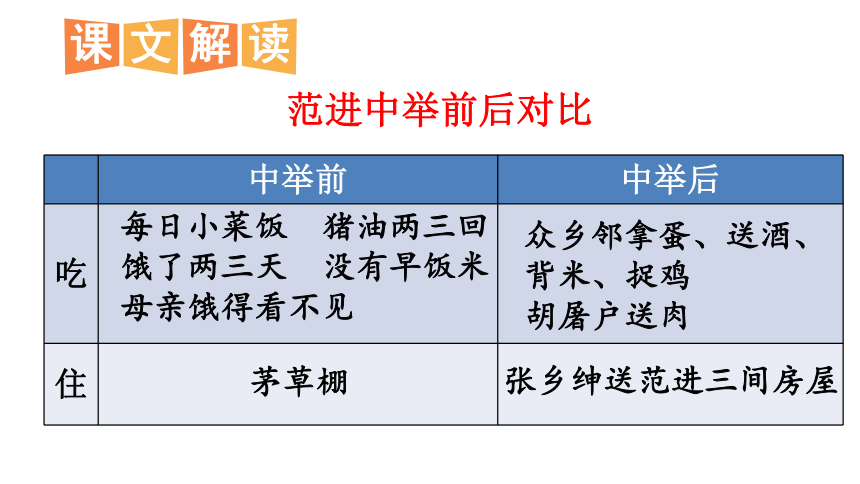 课文解读

范进中举前后对比

| | 中举前 | 中举后 |
|---|---|---|
| 吃 | 每日小菜饭　猪油两三回 饿了两三天　没有早饭米 母亲饿得看不见 | 众乡邻拿蛋、送酒、背米、捉鸡 胡屠户送肉 |
| 住 | 茅草棚 | 张乡绅送范进三间房屋 |